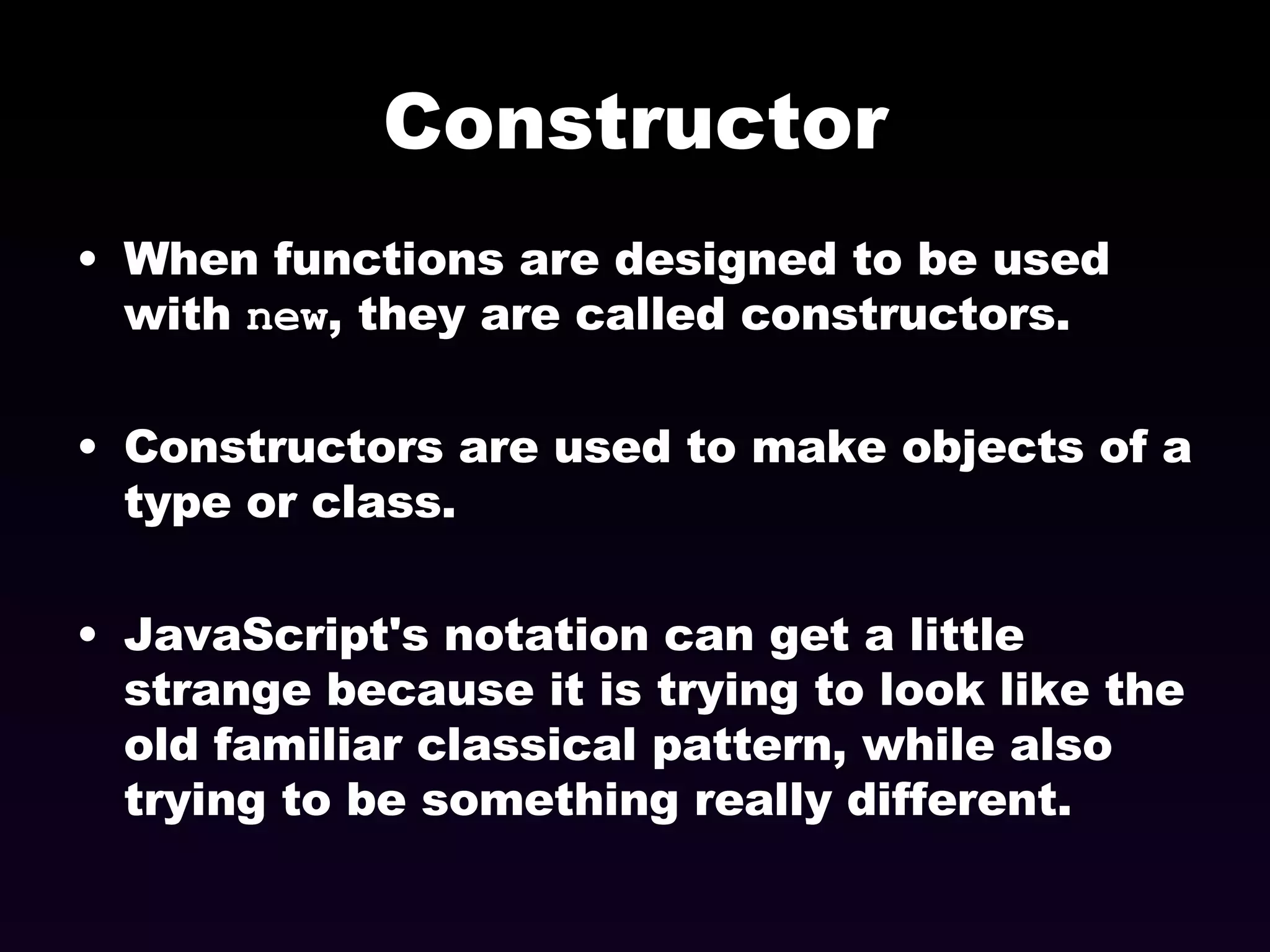 Constructor

• When functions are designed to be used with new, they are called constructors.

• Constructors are used to make objects of a type or class.

• JavaScript's notation can get a little strange because it is trying to look like the old familiar classical pattern, while also trying to be something really different.